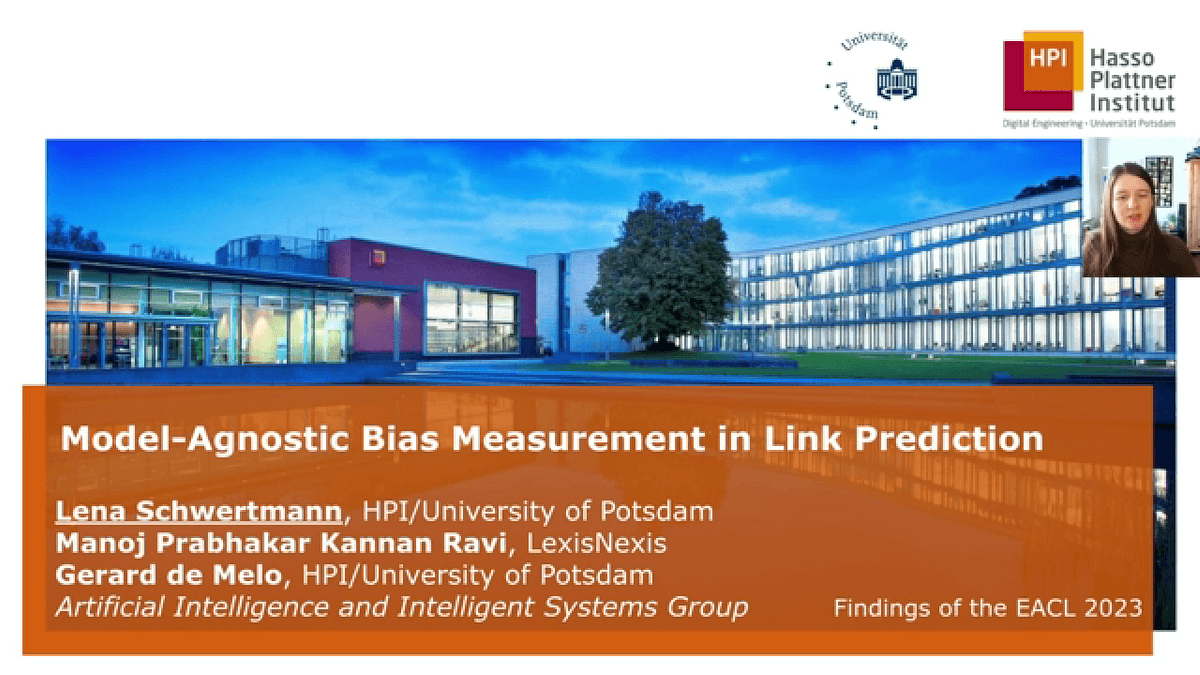 Universität Potsdam

HPI Hasso Plattner Institut
Digital Engineering · Universität Potsdam

Model-Agnostic Bias Measurement in Link Prediction

Lena Schwertmann, HPI/University of Potsdam
Manoj Prabhakar Kannan Ravi, LexisNexis
Gerard de Melo, HPI/University of Potsdam
Artificial Intelligence and Intelligent Systems Group

Findings of the EACL 2023